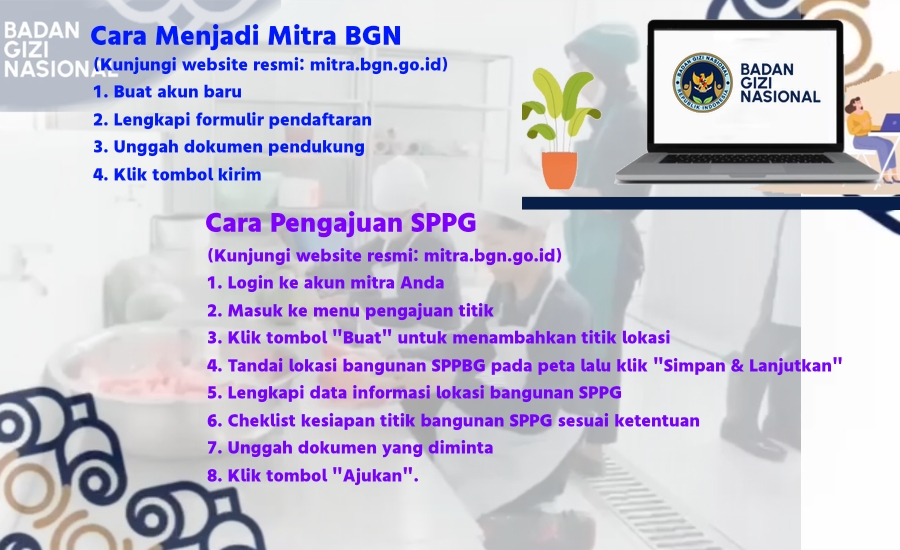 BADAN GIZI NASIONAL

Cara Menjadi Mitra BGN
(Kunjungi website resmi: mitra.bgn.go.id)
1. Buat akun baru
2. Lengkapi formulir pendaftaran
3. Unggah dokumen pendukung
4. Klik tombol kirim

BADAN GIZI NASIONAL REPUBLIK INDONESIA

BADAN GIZI NASIONAL

Cara Pengajuan SPPG
(Kunjungi website resmi: mitra.bgn.go.id)
1. Login ke akun mitra Anda
2. Masuk ke menu pengajuan titik
3. Klik tombol "Buat" untuk menambahkan titik lokasi
4. Tandai lokasi bangunan SPPBG pada peta lalu klik "Simpan & Lanjutkan"
5. Lengkapi data informasi lokasi bangunan SPPG
6. Cheklist kesiapan titik bangunan SPPG sesuai ketentuan
7. Unggah dokumen yang diminta
8. Klik tombol "Ajukan".